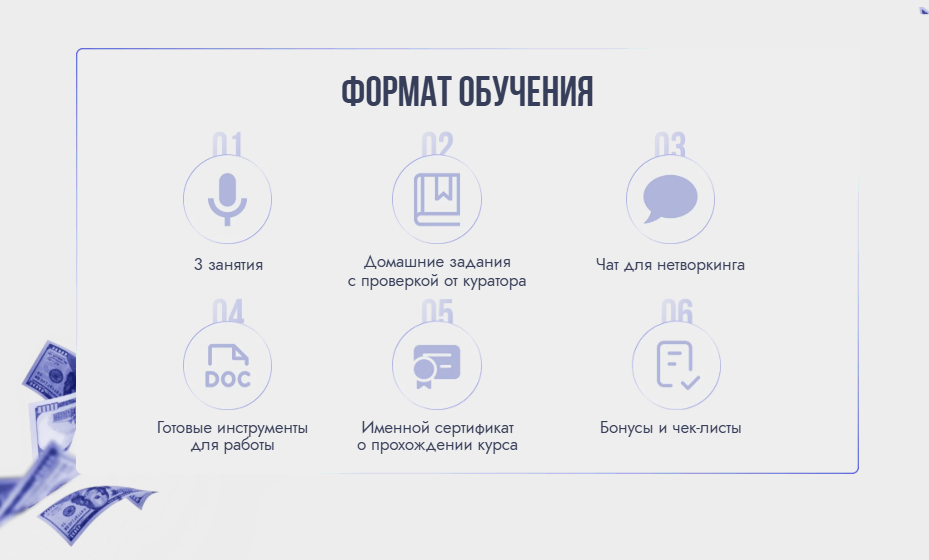 ФОРМАТ ОБУЧЕНИЯ

01

3 занятия

02

Домашние задания с проверкой от куратора

03

Чат для нетворкинга

04

DOC

Готовые инструменты для работы

05

Именной сертификат о прохождении курса

06

Бонусы и чек-листы